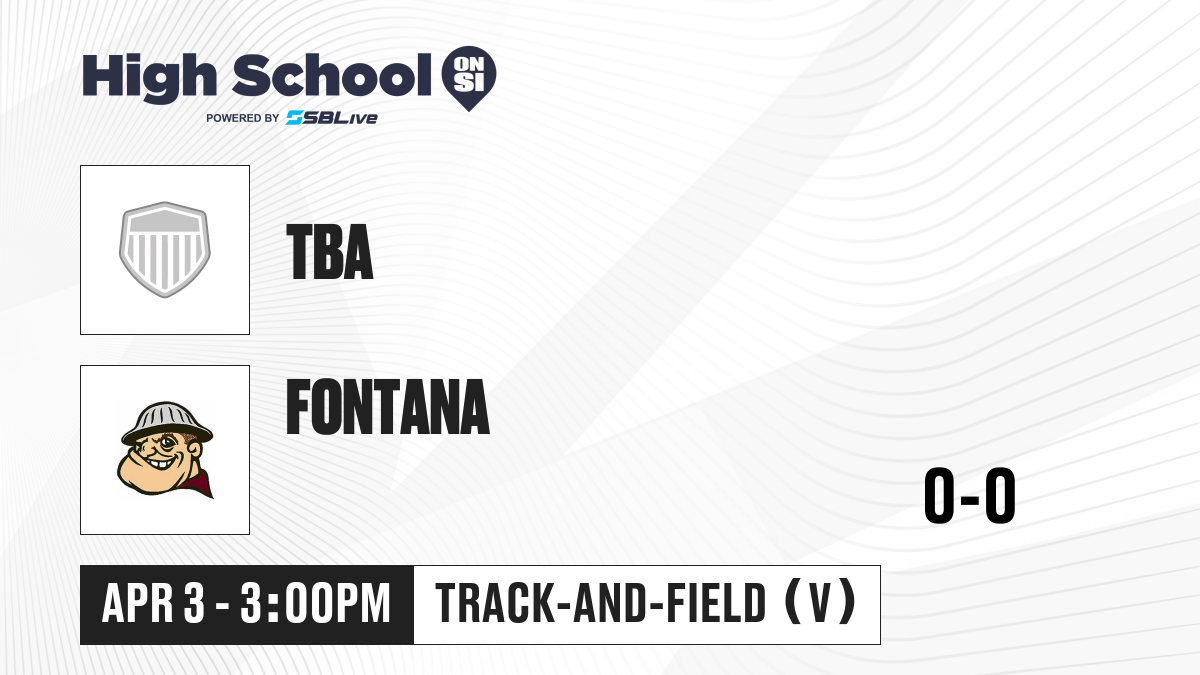 High School ON SI
POWERED BY SBLive

TBA

FONTANA

0-0

APR 3 - 3:00PM
TRACK-AND-FIELD (V)